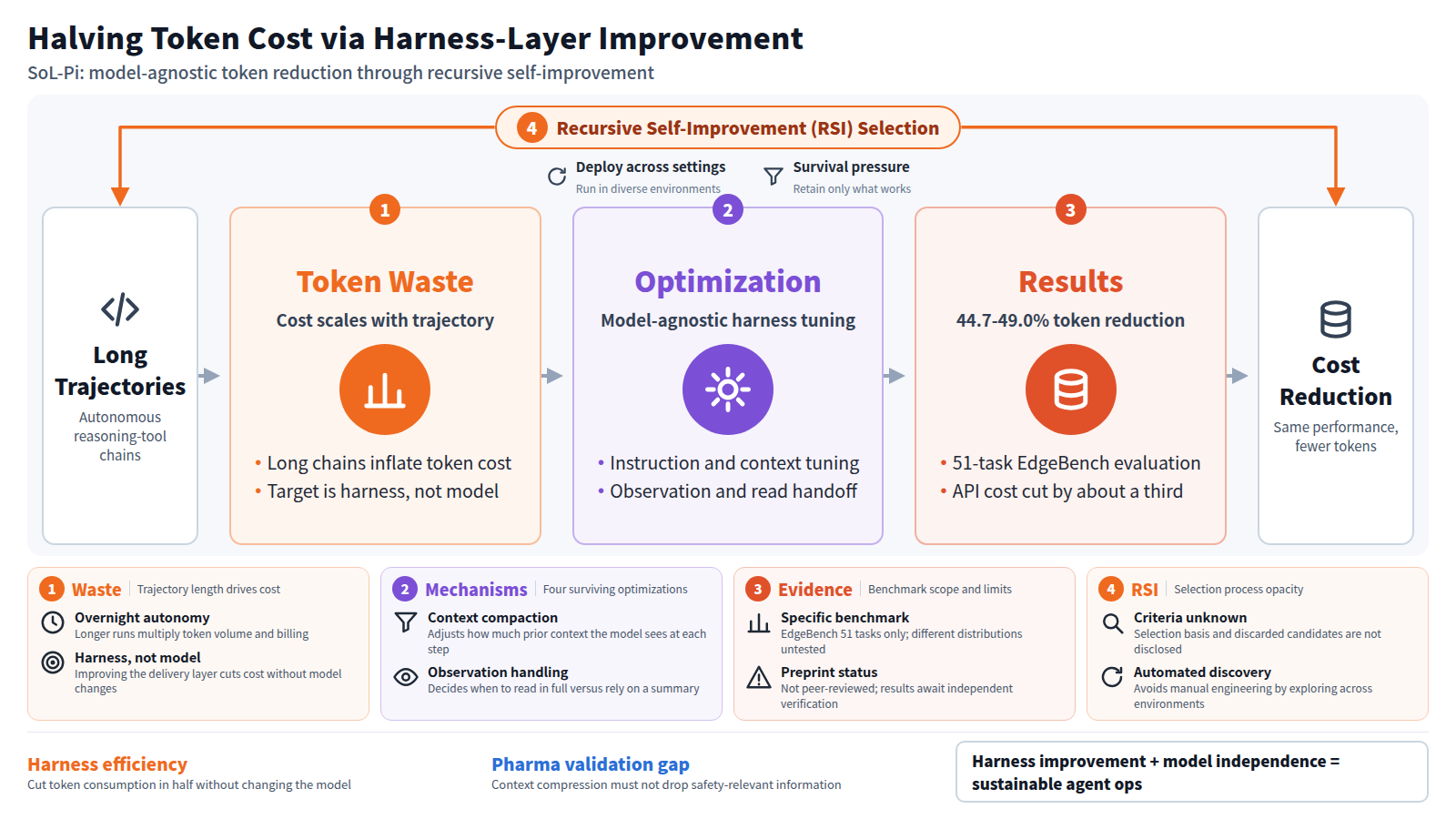 Halving Token Cost via Harness-Layer Improvement
SoL-Pi: model-agnostic token reduction through recursive self-improvement

4 Recursive Self-Improvement (RSI) Selection

Deploy across settings
Run in diverse environments

Survival pressure
Retain only what works

Long Trajectories
Autonomous reasoning-tool chains

1
Token Waste
Cost scales with trajectory
• Long chains inflate token cost
• Target is harness, not model

2
Optimization
Model-agnostic harness tuning
• Instruction and context tuning
• Observation and read handoff

3
Results
44.7-49.0% token reduction
• 51-task EdgeBench evaluation
• API cost cut by about a third

Cost Reduction
Same performance, fewer tokens

1 Waste | Trajectory length drives cost
Overnight autonomy
Longer runs multiply token volume and billing
Harness, not model
Improving the delivery layer cuts cost without model changes

2 Mechanisms | Four surviving optimizations
Context compaction
Adjusts how much prior context the model sees at each step
Observation handling
Decides when to read in full versus rely on a summary

3 Evidence | Benchmark scope and limits
Specific benchmark
EdgeBench 51 tasks only; different distributions untested
Preprint status
Not peer-reviewed; results await independent verification

4 RSI | Selection process opacity
Criteria unknown
Selection basis and discarded candidates are not disclosed
Automated discovery
Avoids manual engineering by exploring across environments

Harness efficiency
Cut token consumption in half without changing the model

Pharma validation gap
Context compression must not drop safety-relevant information

Harness improvement + model independence = sustainable agent ops